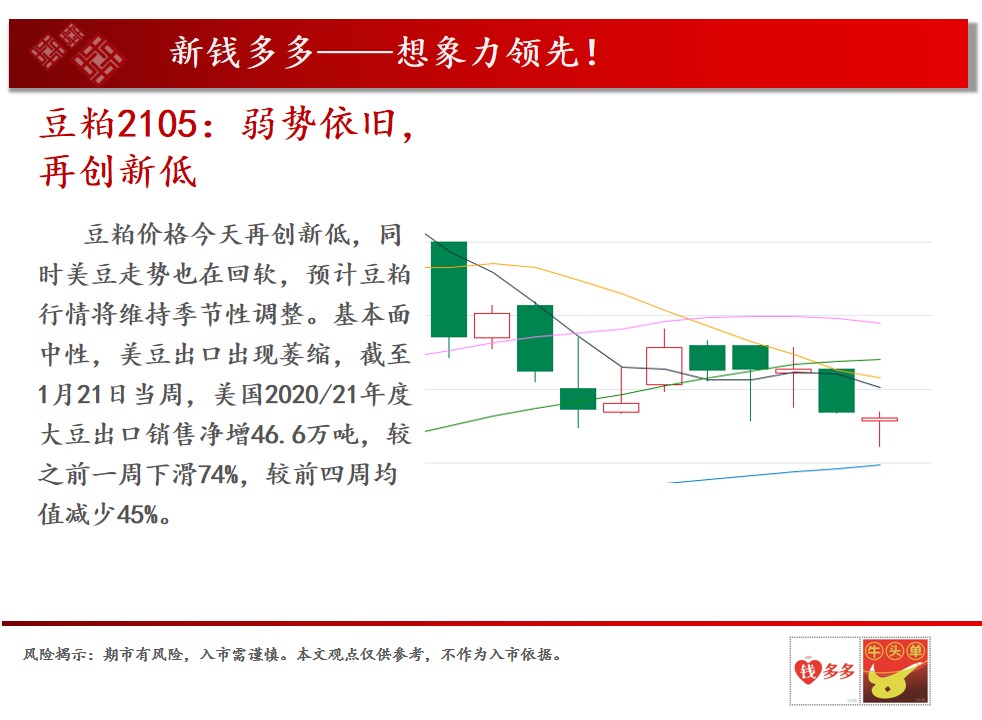 新钱多多——想象力领先！

豆粕2105：弱势依旧，再创新低

豆粕价格今天再创新低，同时美豆走势也在回软，预计豆粕行情将维持季节性调整。基本面中性，美豆出口出现萎缩，截至1月21日当周，美国2020/21年度大豆出口销售净增46.6万吨，较之前一周下滑74%，较前四周均值减少45%。

风险揭示：期市有风险，入市需谨慎。本文观点仅供参考，不作为入市依据。

钱多多

牛头单